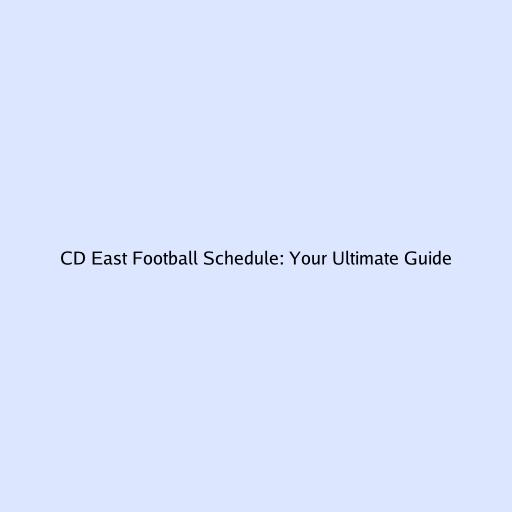 CD East Football Schedule: Your Ultimate Guide